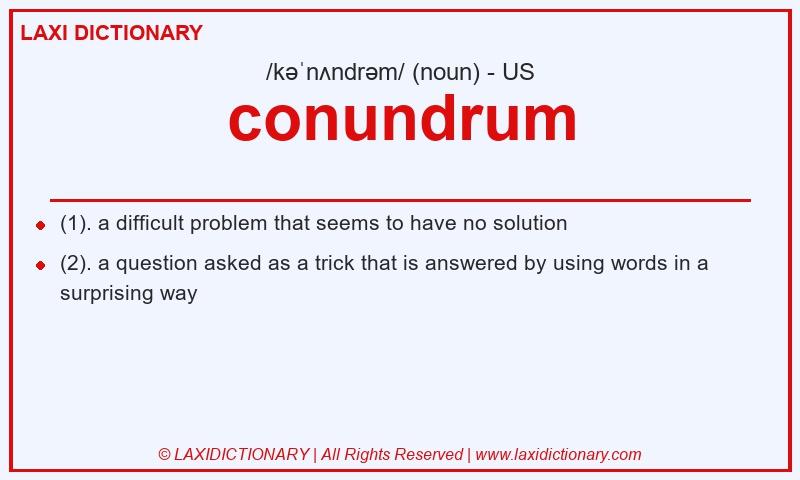 LAXI DICTIONARY

/kəˈnʌndrəm/ (noun) - US

conundrum

- (1). a difficult problem that seems to have no solution
- (2). a question asked as a trick that is answered by using words in a surprising way

© LAXIDICTIONARY | All Rights Reserved | www.laxidictionary.com